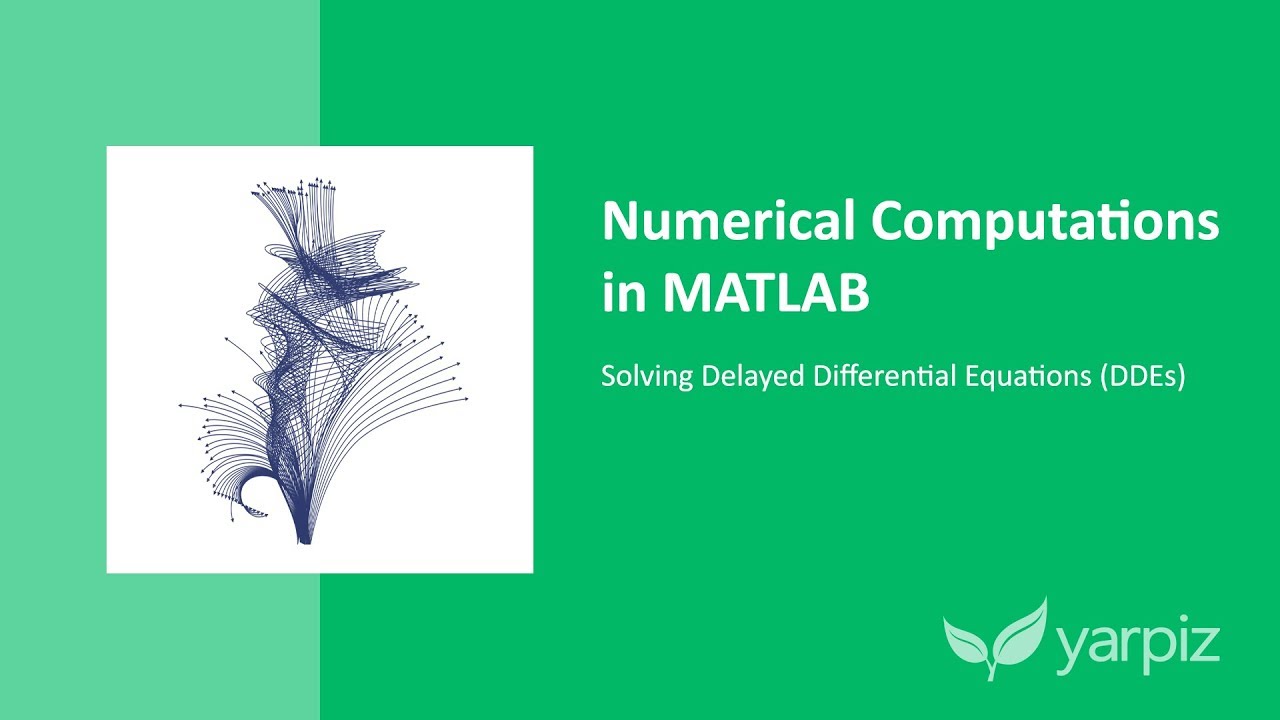 Numerical Computations in MATLAB

Solving Delayed Differential Equations (DDEs)

yarpiz